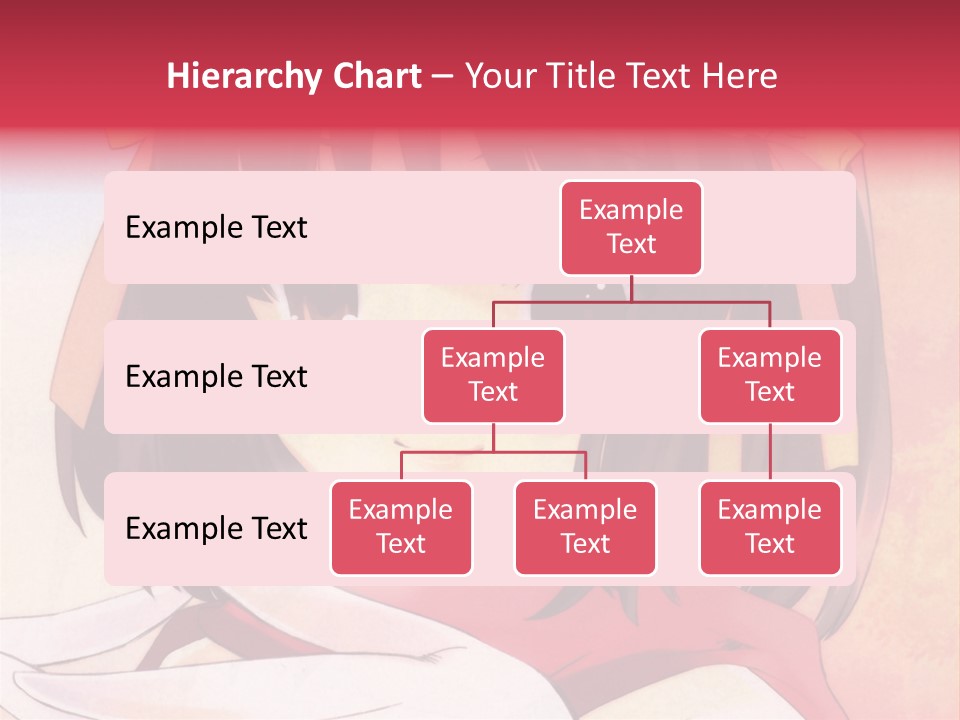 Hierarchy Chart – Your Title Text Here

Example Text

Example Text

Example Text

Example Text

Example Text

Example Text

Example Text

Example Text

Example Text